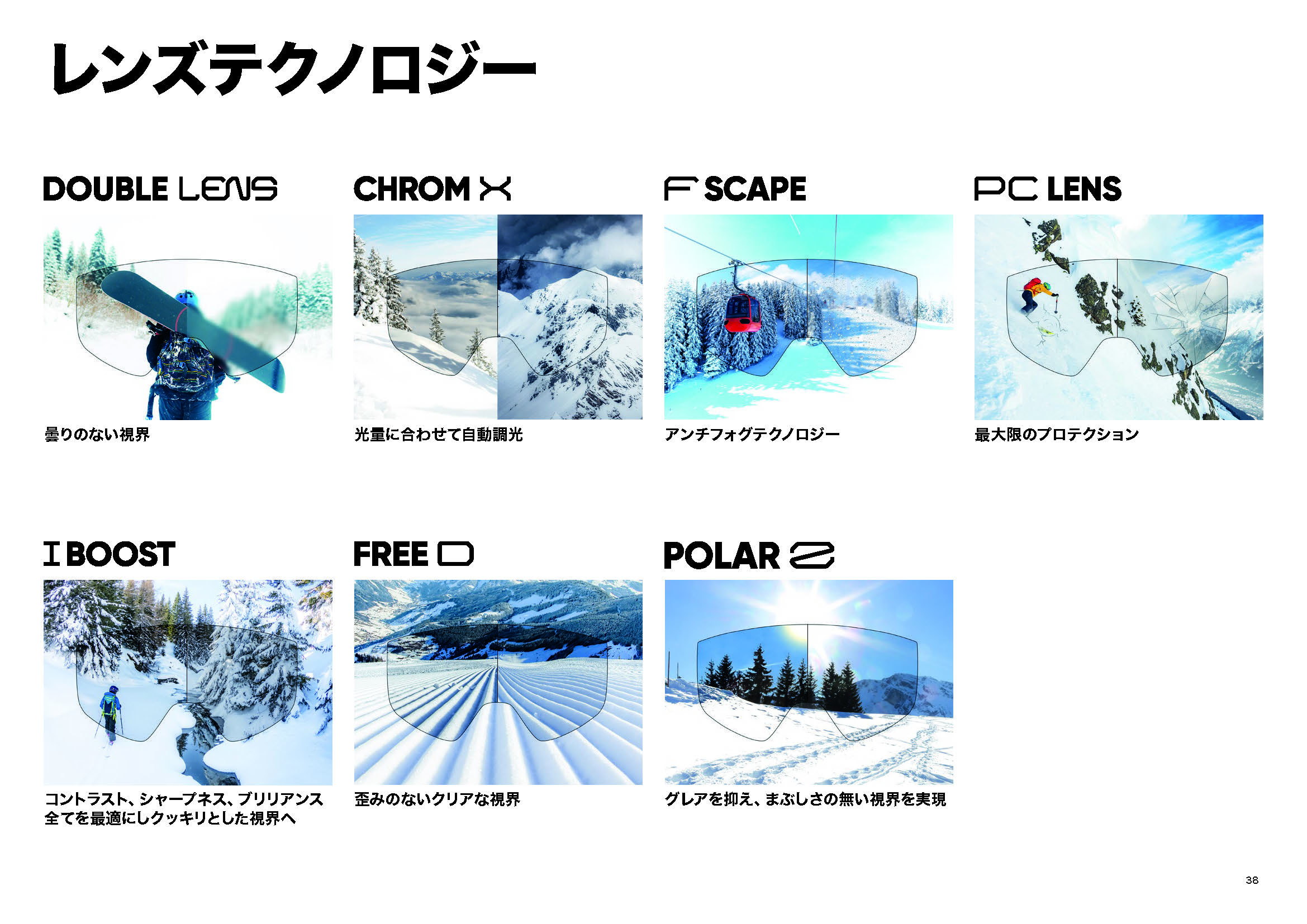 レンズテクノロジー

DOUBLE LENS

曇りのない視界

CHROM X

光量に合わせて自動調光

F SCAPE

アンチフォグテクノロジー

PC LENS

最大限のプロテクション

I BOOST

コントラスト、シャープネス、ブリリアンス 全てを最適にしクッキリとした視界へ

FREE D

歪みのないクリアな視界

POLAR Z

グレアを抑え、まぶしさの無い視界を実現

38